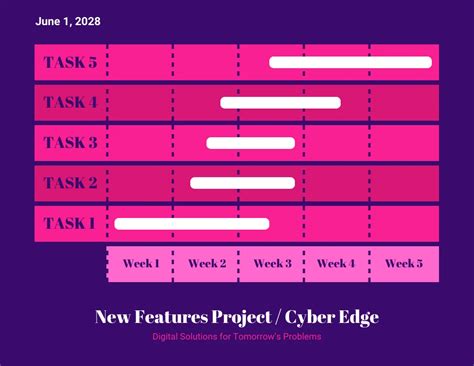 June 1, 2028

TASK 5
TASK 4
TASK 3
TASK 2
TASK 1

Week 1 Week 2 Week 3 Week 4 Week 5

New Features Project / Cyber Edge

Digital Solutions for Tomorrow's Problems